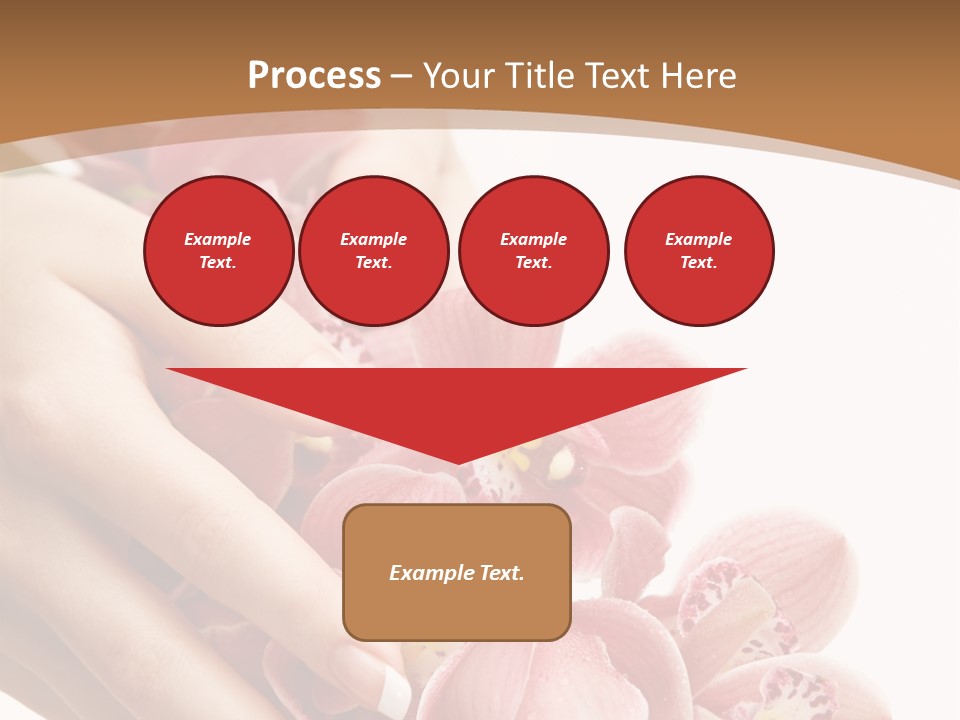 Process – Your Title Text Here

Example Text.

Example Text.

Example Text.

Example Text.

Example Text.